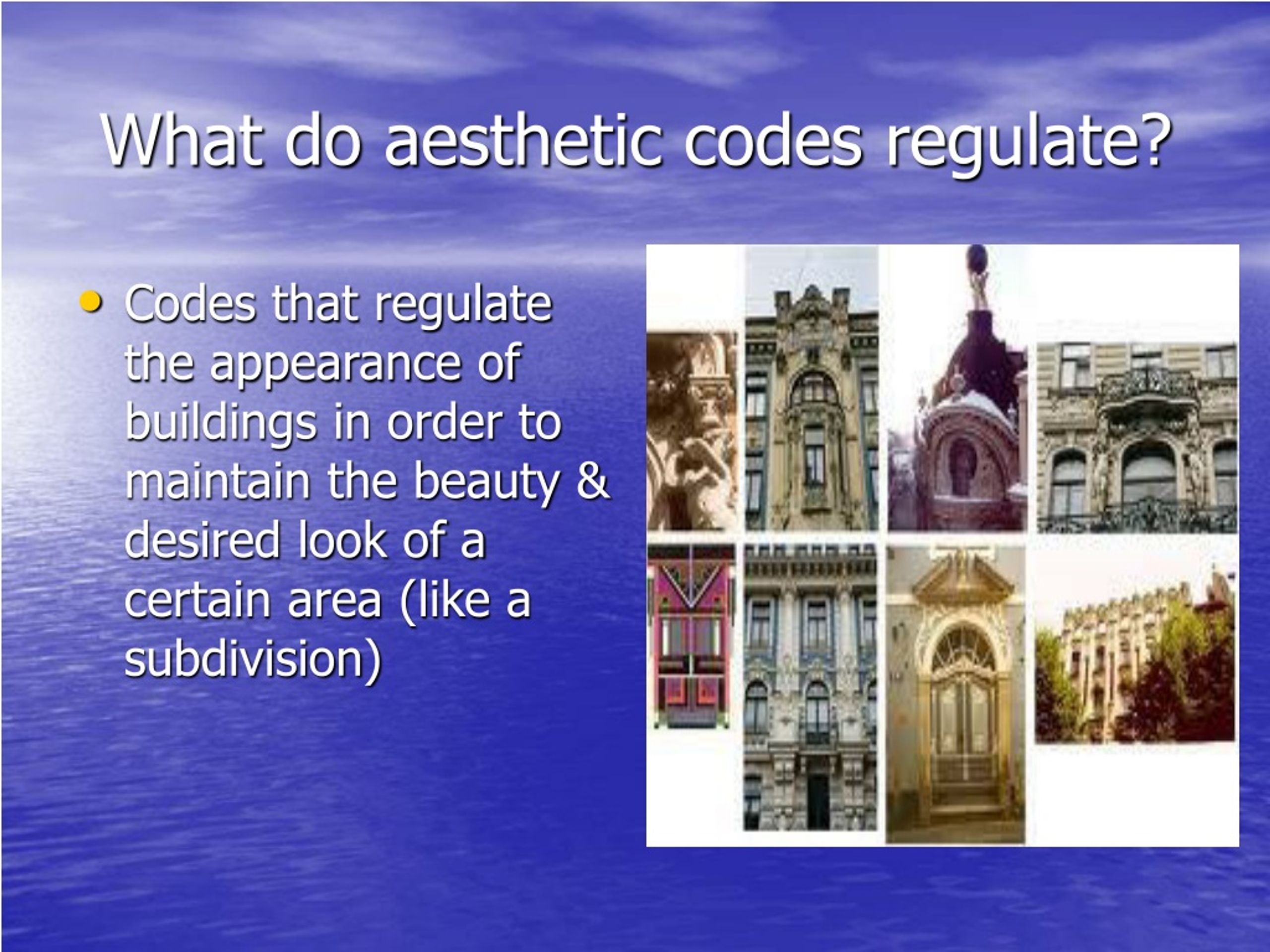 What do aesthetic codes regulate?

• Codes that regulate the appearance of buildings in order to maintain the beauty & desired look of a certain area (like a subdivision)